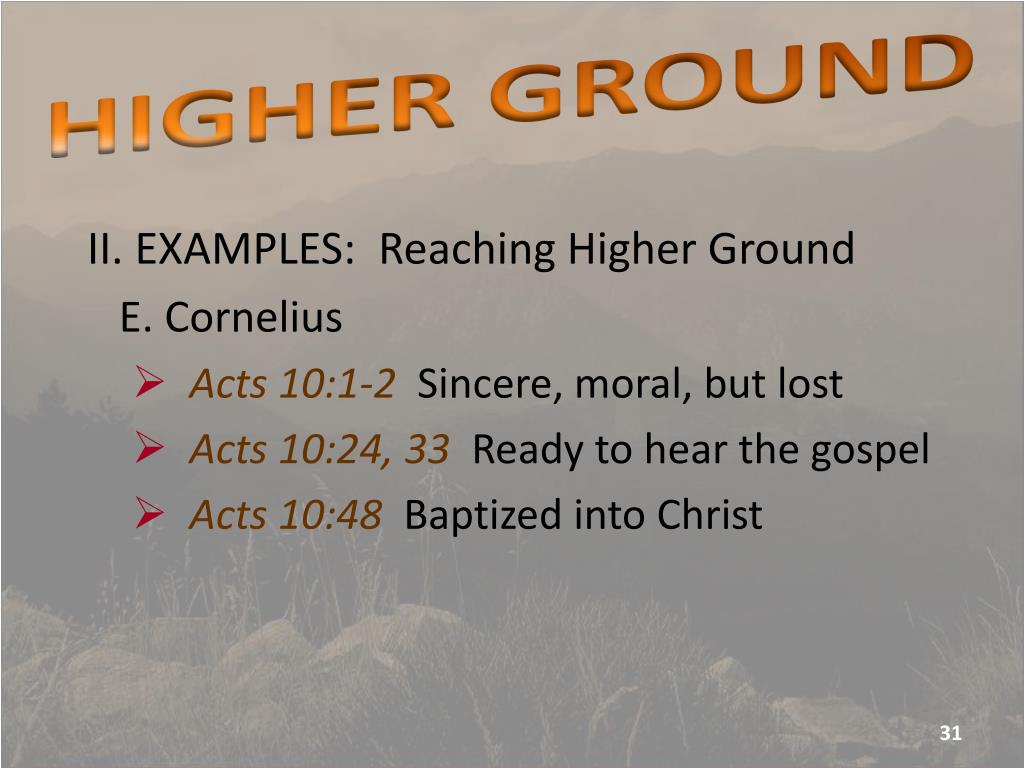 HIGHER GROUND

II. EXAMPLES: Reaching Higher Ground

E. Cornelius

➢ Acts 10:1-2 Sincere, moral, but lost

➢ Acts 10:24, 33 Ready to hear the gospel

➢ Acts 10:48 Baptized into Christ

31